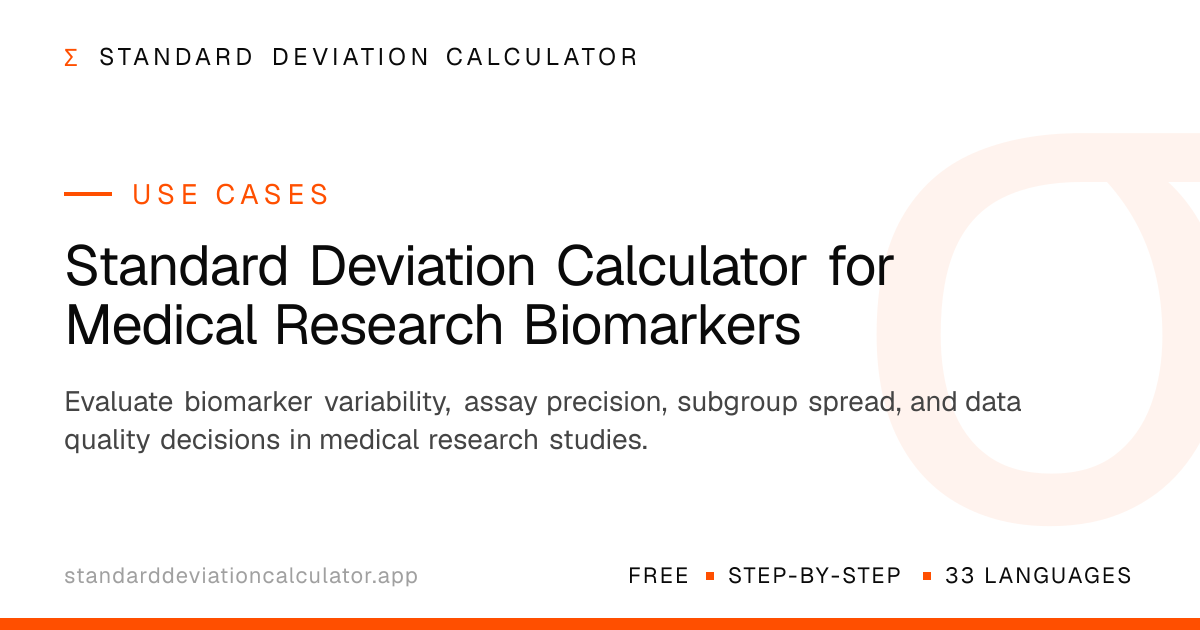 Σ STANDARD DEVIATION CALCULATOR

USE CASES

Standard Deviation Calculator for Medical Research Biomarkers

Evaluate biomarker variability, assay precision, subgroup spread, and data quality decisions in medical research studies.

standarddeviationcalculator.app

FREE ▪ STEP-BY-STEP ▪ 33 LANGUAGES